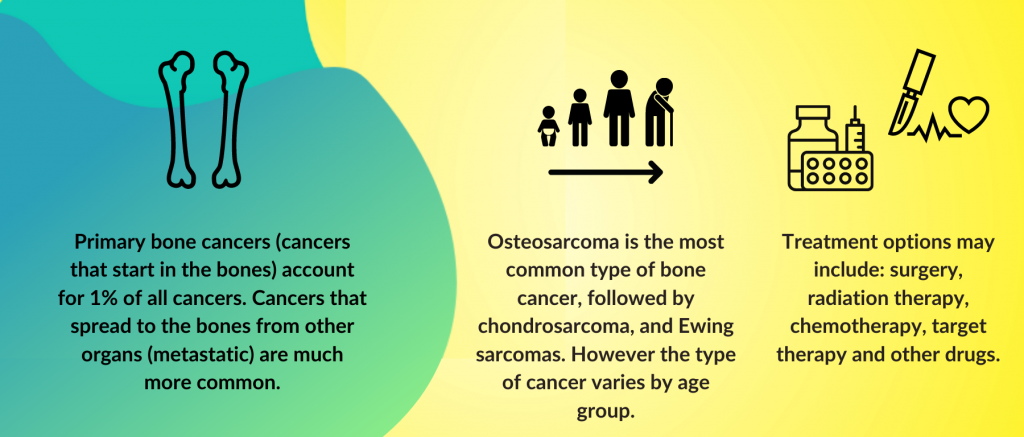 Primary bone cancers (cancers that start in the bones) account for 1% of all cancers. Cancers that spread to the bones from other organs (metastatic) are much more common.

Osteosarcoma is the most common type of bone cancer, followed by chondrosarcoma, and Ewing sarcomas. However the type of cancer varies by age group.

Treatment options may include: surgery, radiation therapy, chemotherapy, target therapy and other drugs.